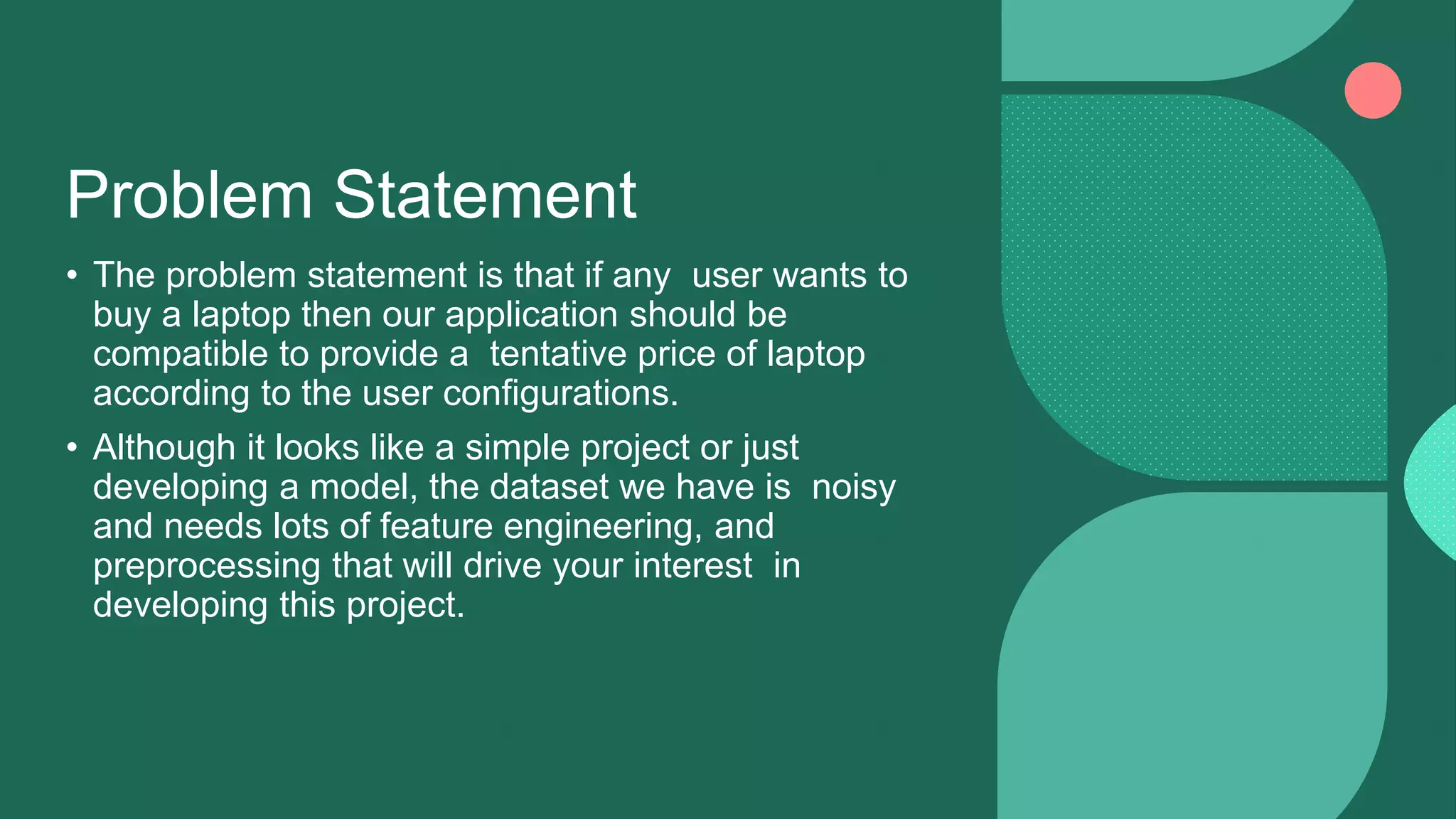 Problem Statement

• The problem statement is that if any user wants to buy a laptop then our application should be compatible to provide a tentative price of laptop according to the user configurations.

• Although it looks like a simple project or just developing a model, the dataset we have is noisy and needs lots of feature engineering, and preprocessing that will drive your interest in developing this project.